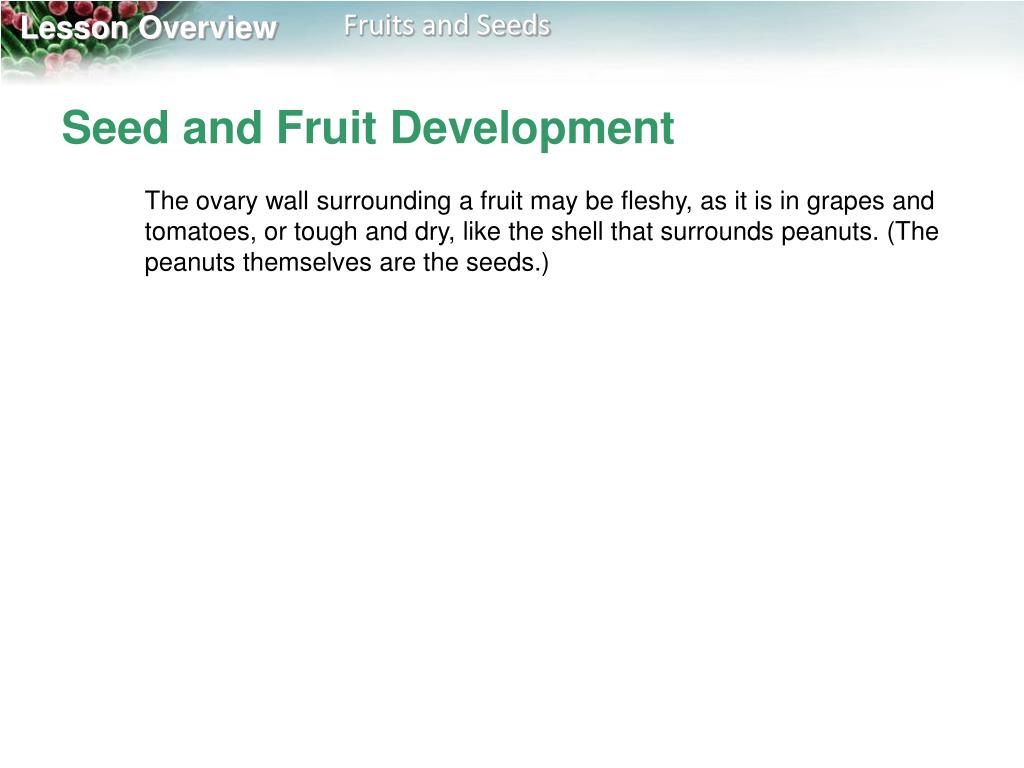 Lesson Overview

Fruits and Seeds

Seed and Fruit Development

The ovary wall surrounding a fruit may be fleshy, as it is in grapes and tomatoes, or tough and dry, like the shell that surrounds peanuts. (The peanuts themselves are the seeds.)